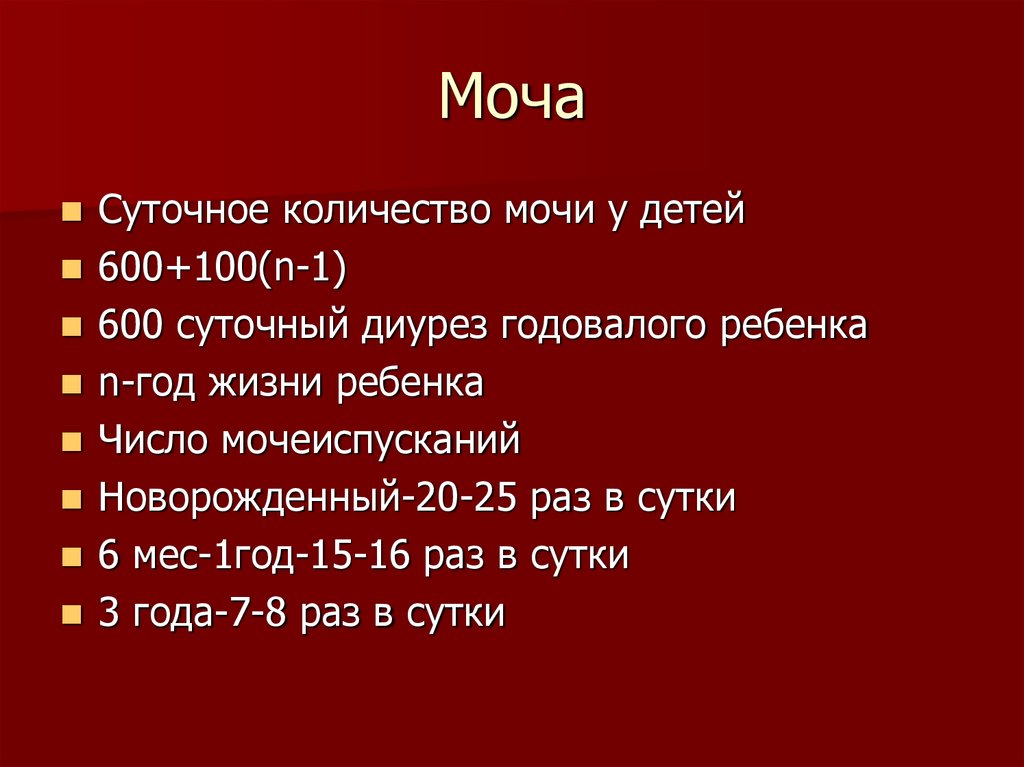 Моча

- Суточное количество мочи у детей
- 600+100(n-1)
- 600 суточный диурез годовалого ребенка
- n-год жизни ребенка
- Число мочеиспусканий
- Новорожденный-20-25 раз в сутки
- 6 мес-1год-15-16 раз в сутки
- 3 года-7-8 раз в сутки